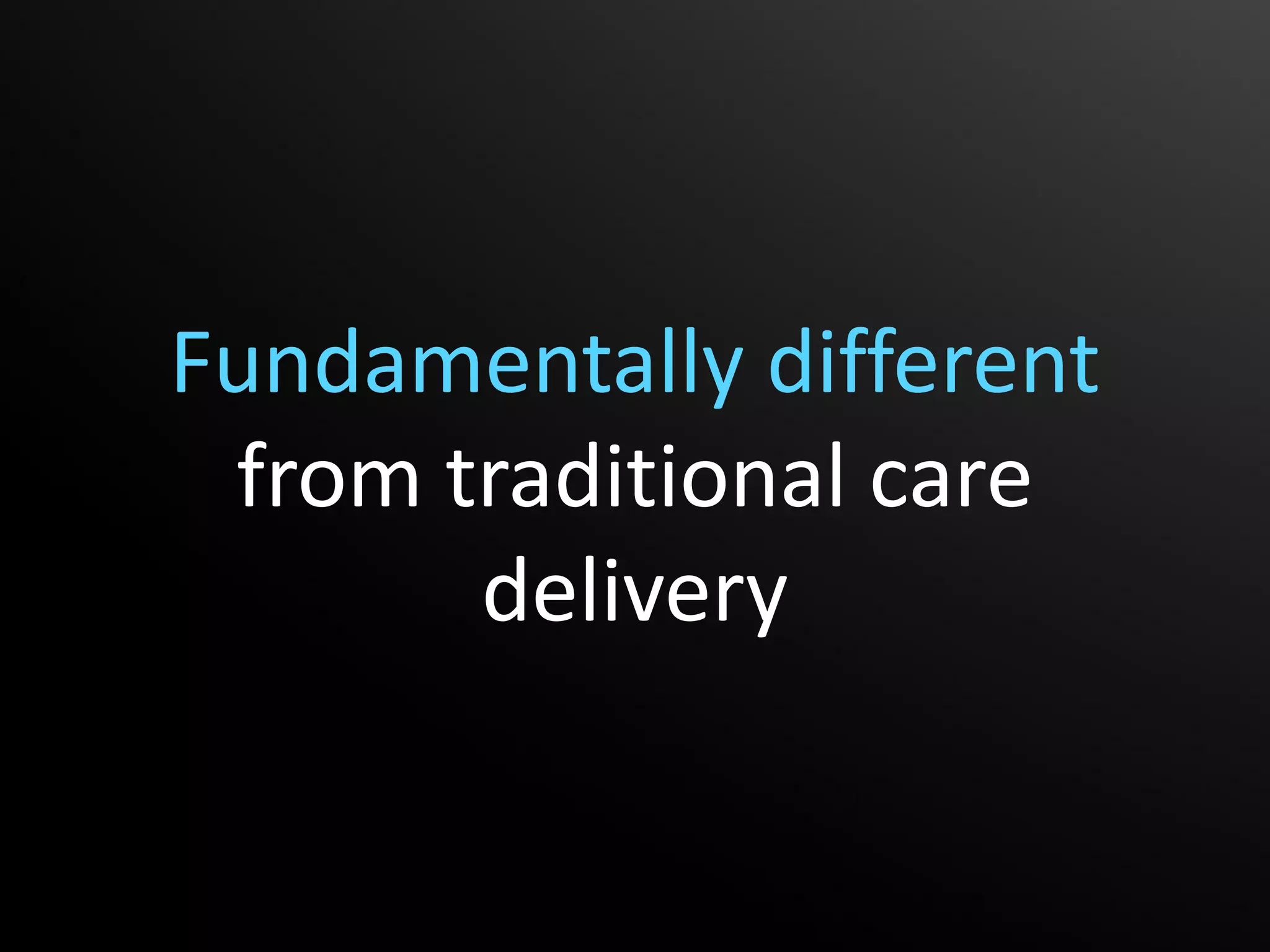 Fundamentally different from traditional care delivery